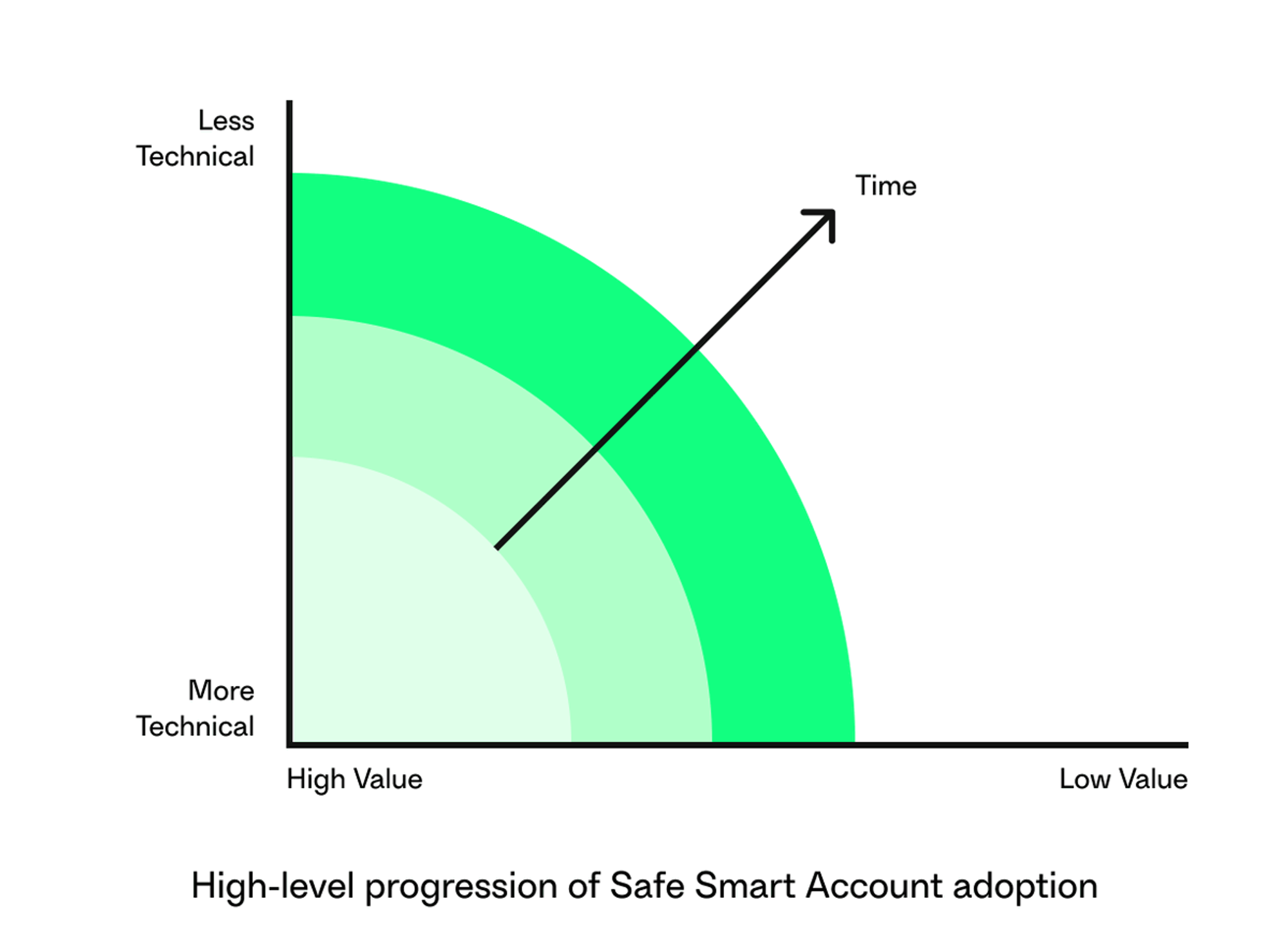 Less Technical

Time

More Technical

High Value

Low Value

High-level progression of Safe Smart Account adoption